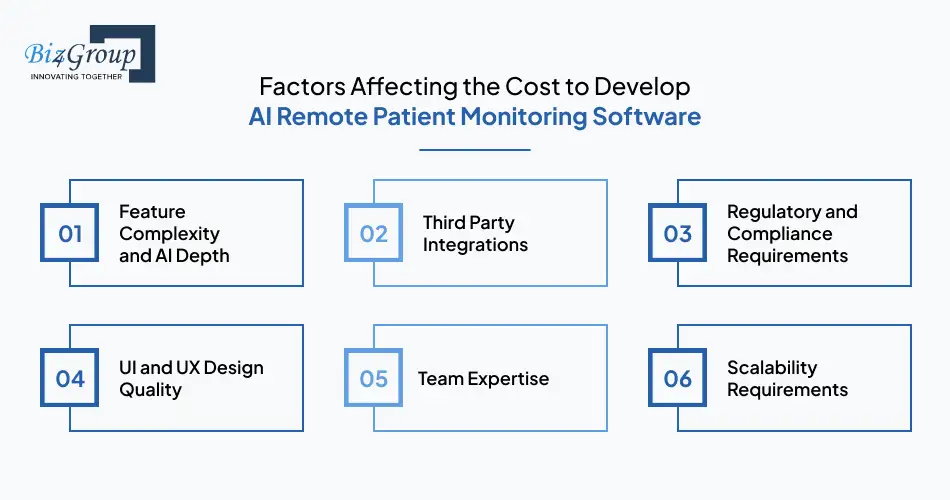 Biz4Group
INNOVATING TOGETHER

Factors Affecting the Cost to Develop
AI Remote Patient Monitoring Software

01 Feature Complexity and AI Depth

02 Third Party Integrations

03 Regulatory and Compliance Requirements

04 UI and UX Design Quality

05 Team Expertise

06 Scalability Requirements